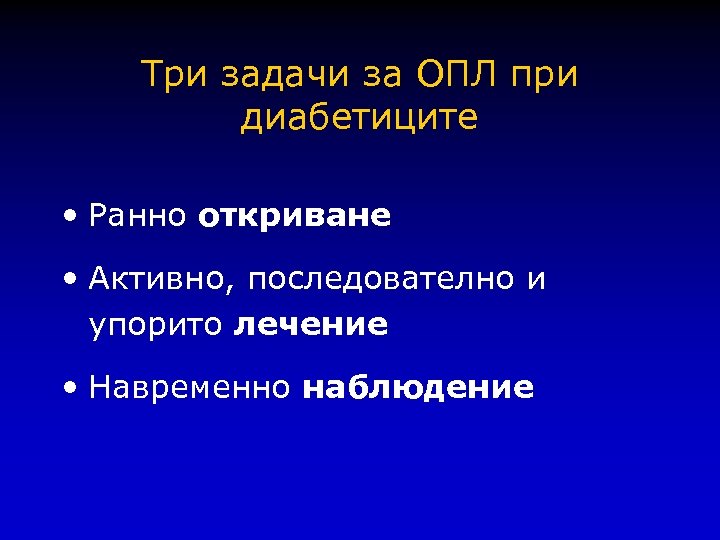 Три задачи за ОПЛ при диабетиците

• Ранно откриване

• Активно, последователно и упорито лечение

• Навременно наблюдение